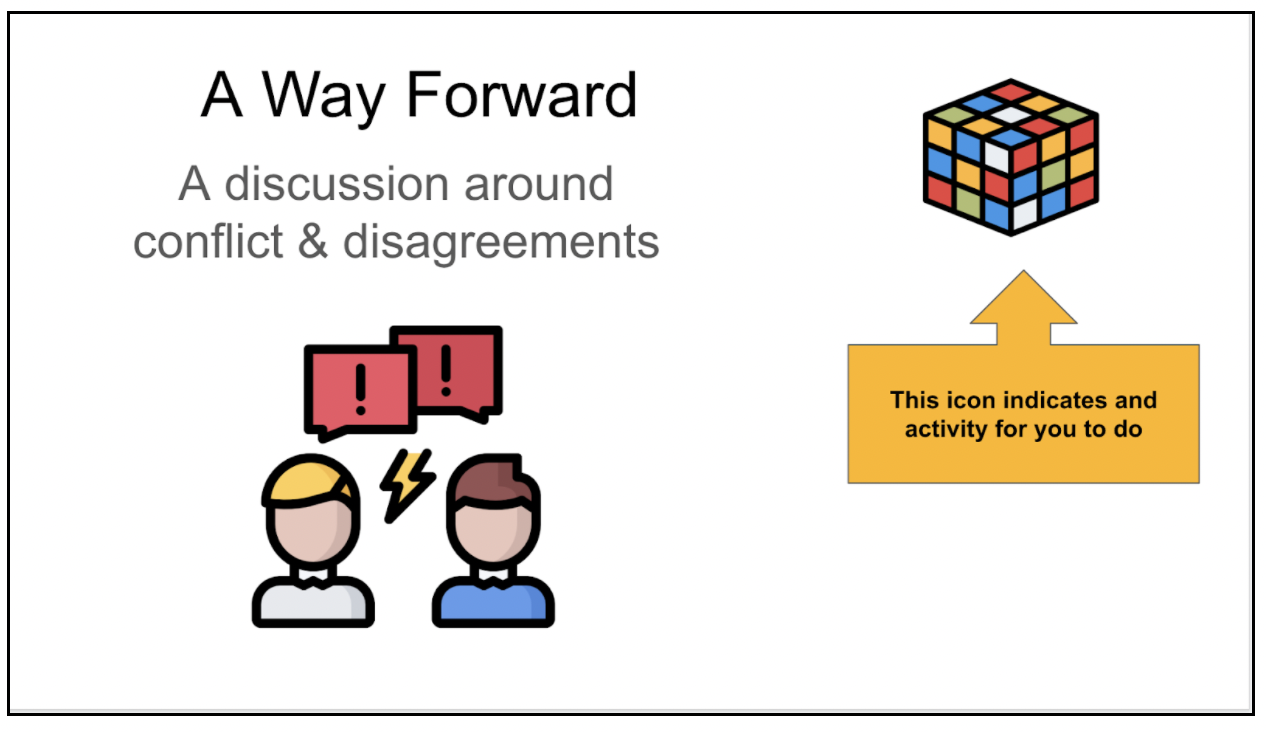 A Way Forward

A discussion around conflict & disagreements

!

!

This icon indicates and activity for you to do